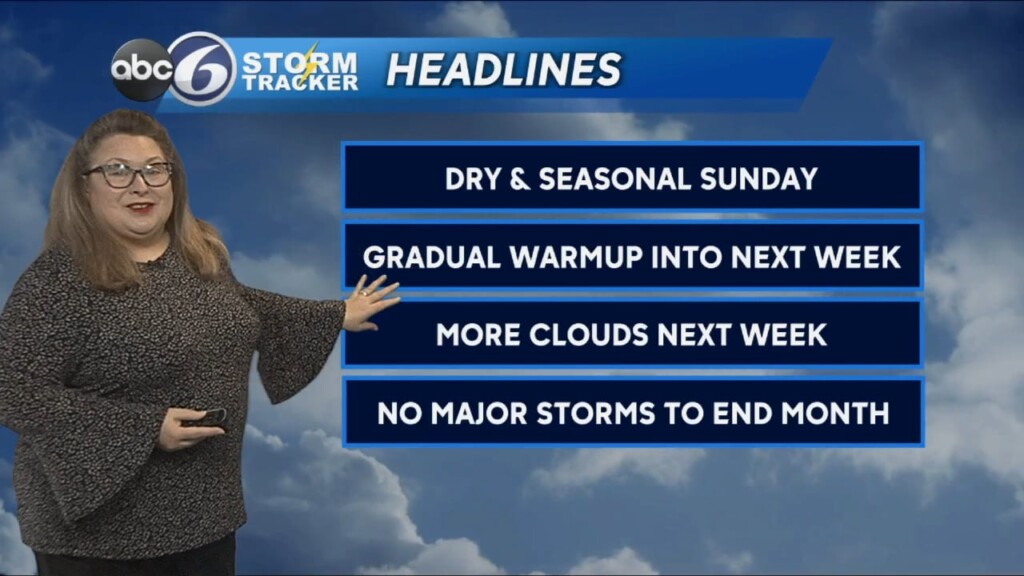 abc 6 STORM TRACKER HEADLINES

DRY & SEASONAL SUNDAY

GRADUAL WARMUP INTO NEXT WEEK

MORE CLOUDS NEXT WEEK

NO MAJOR STORMS TO END MONTH